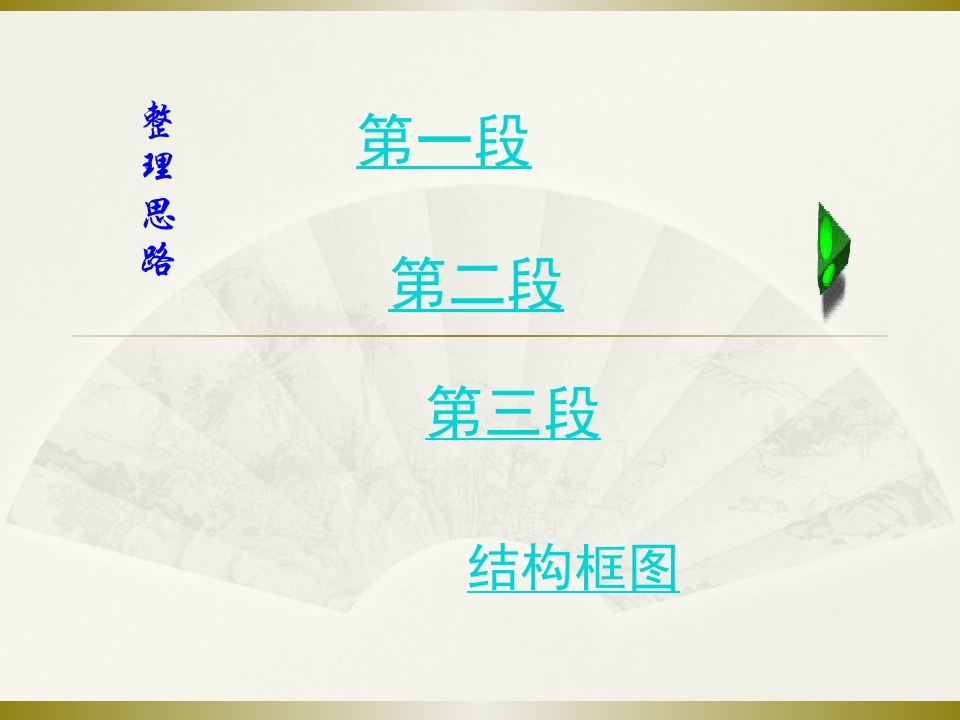 整理思路

第一段

第二段

第三段

结构框图